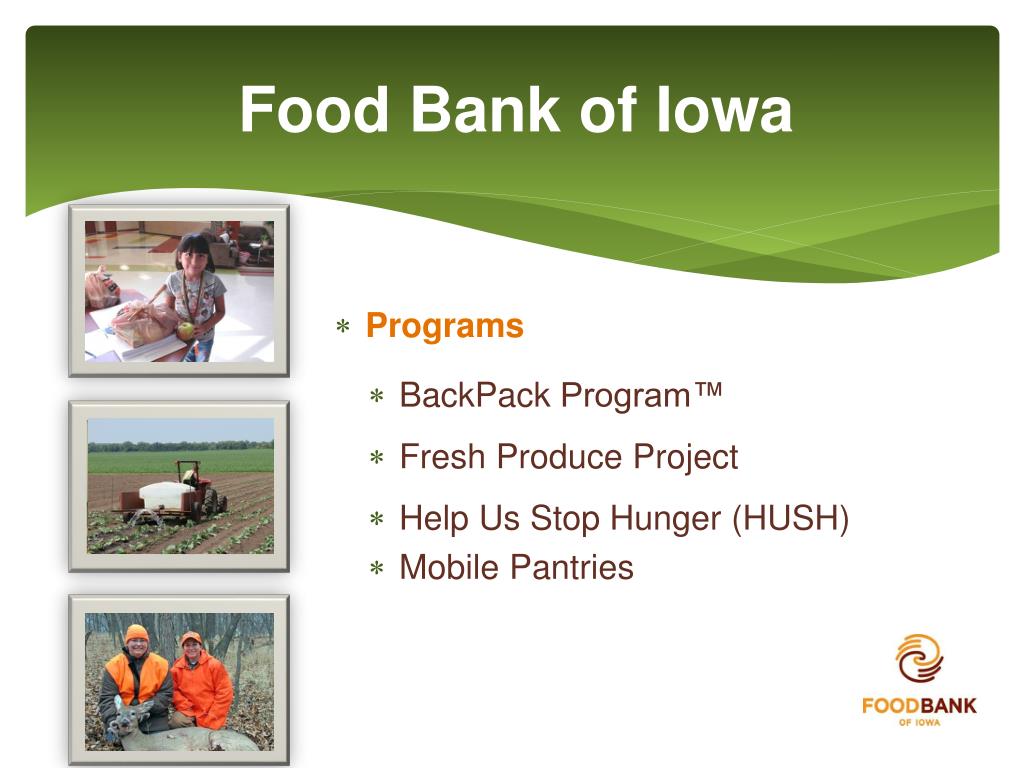 Food Bank of Iowa

∗ Programs

∗ BackPack Program™
∗ Fresh Produce Project
∗ Help Us Stop Hunger (HUSH)
∗ Mobile Pantries

FOODBANK
OF IOWA